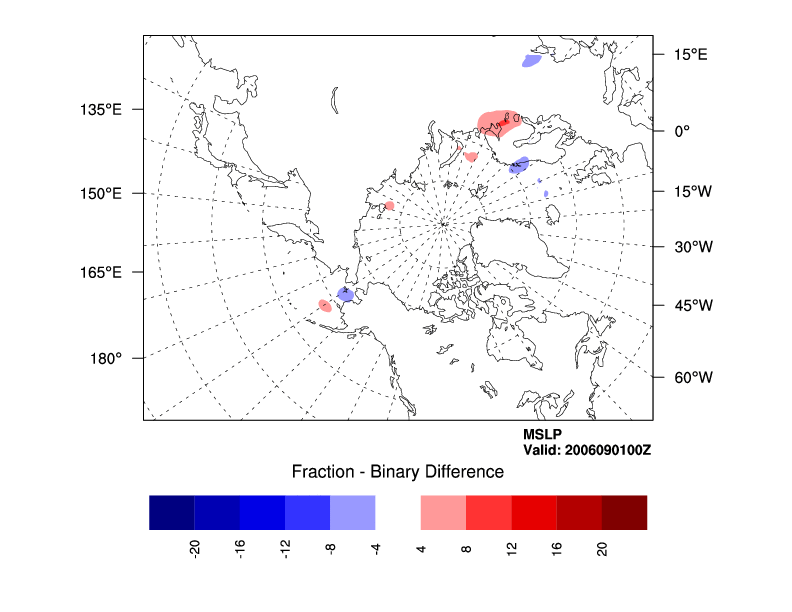 135°E
150°E
165°E
180°
15°E
0°
15°W
30°W
45°W
60°W

MSLP
Valid: 2006090100Z

Fraction - Binary Difference

-20
-16
-12
-8
-4
4
8
12
16
20